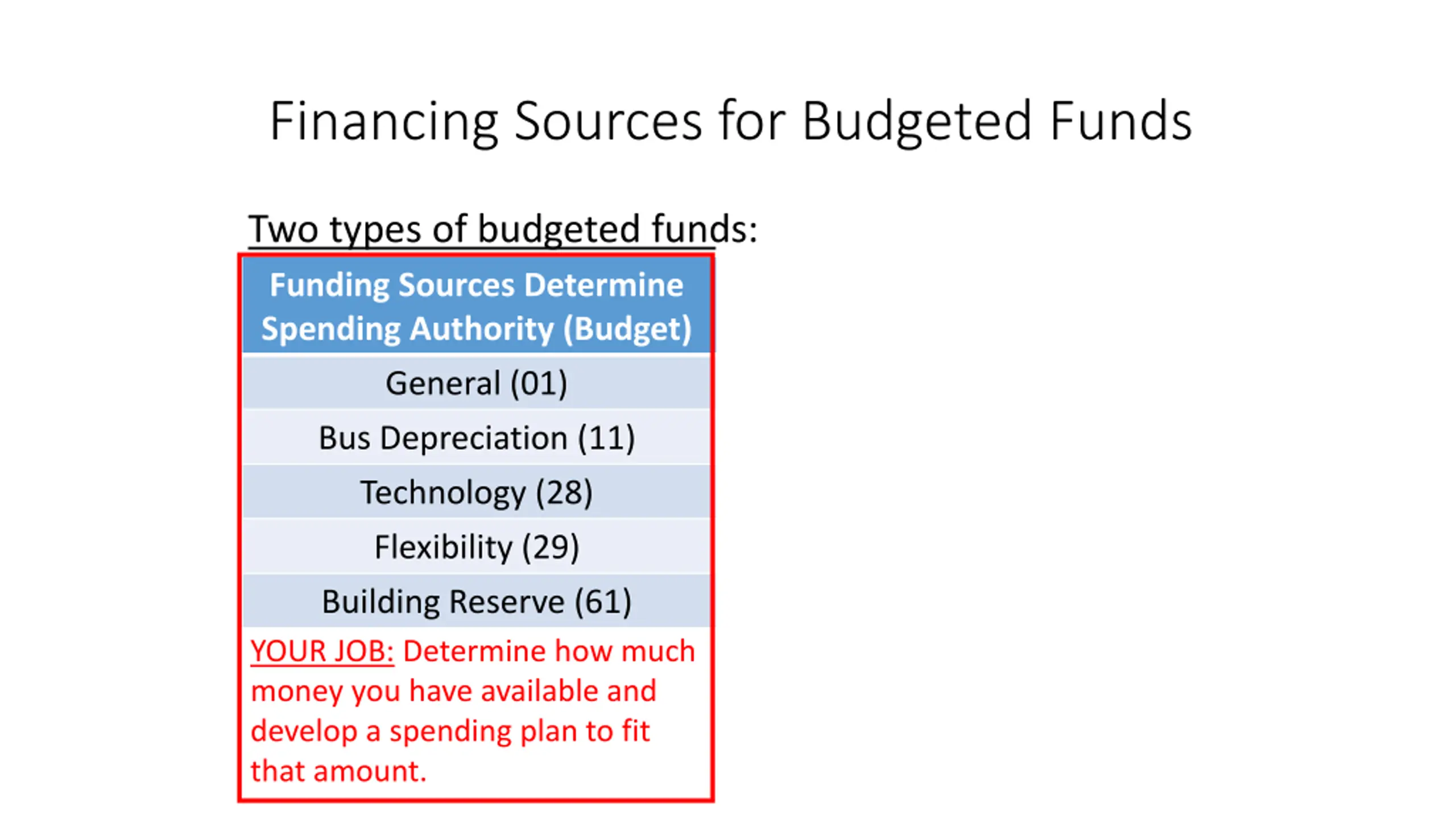 Financing Sources for Budgeted Funds

Two types of budgeted funds:

| Funding Sources Determine Spending Authority (Budget) |
|---|
| General (01) |
| Bus Depreciation (11) |
| Technology (28) |
| Flexibility (29) |
| Building Reserve (61) |

YOUR JOB: Determine how much money you have available and develop a spending plan to fit that amount.